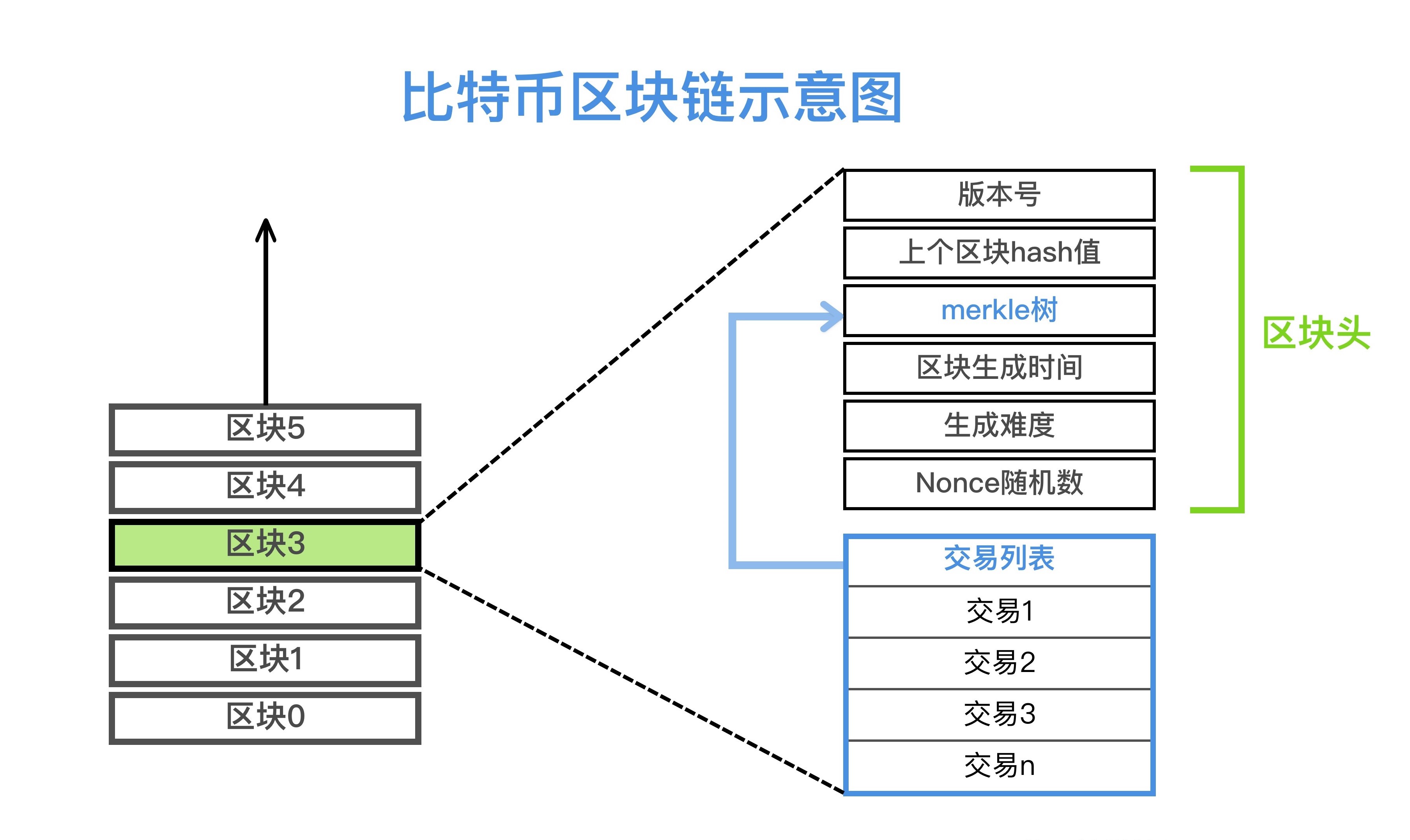 比特币区块链示意图

区块5
区块4
区块3
区块2
区块1
区块0

版本号
上个区块hash值
merkle树
区块生成时间
生成难度
Nonce随机数

区块头

交易列表
交易1
交易2
交易3
交易n